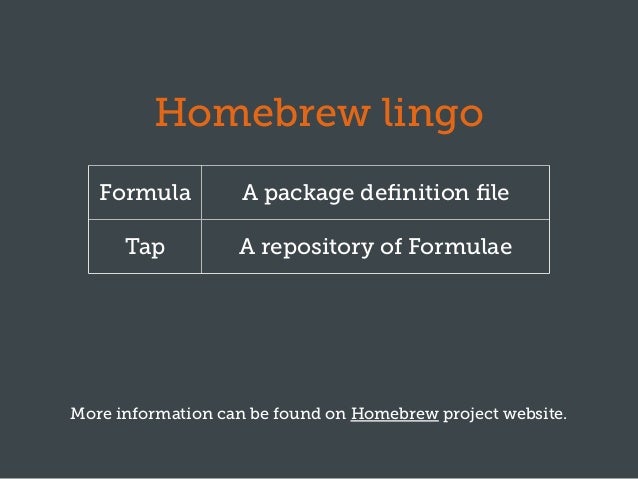 Homebrew lingo

| Formula | A package definition file |
|---|---|
| Tap | A repository of Formulae |

More information can be found on Homebrew project website.